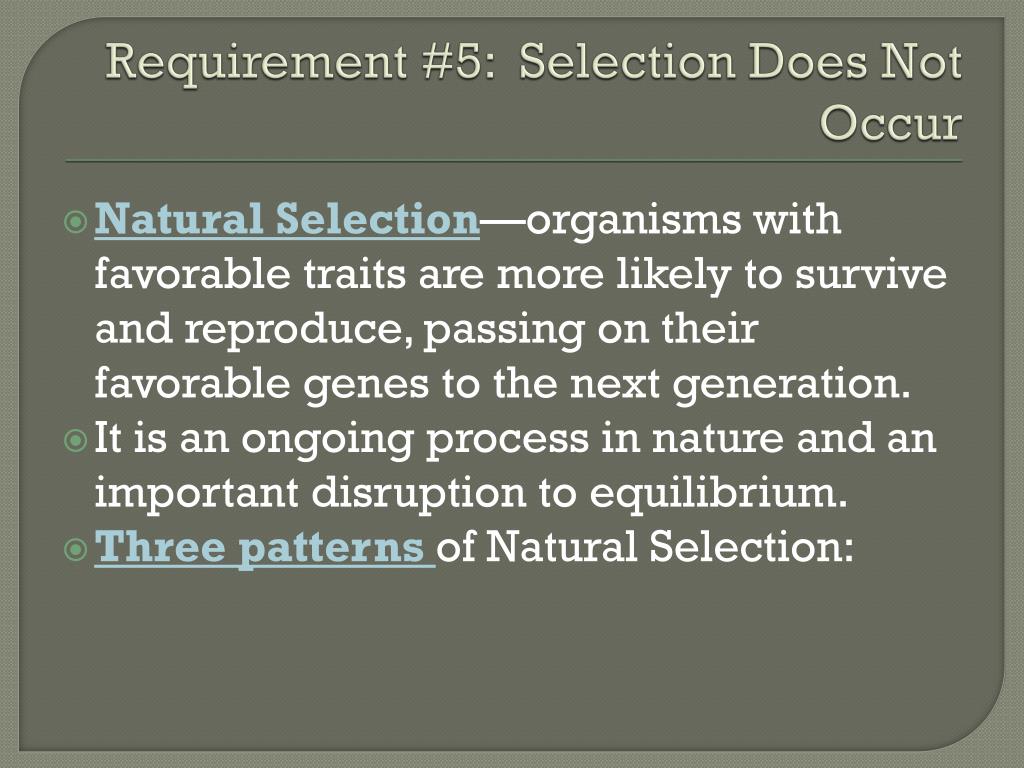 Requirement #5: Selection Does Not Occur

Natural Selection—organisms with favorable traits are more likely to survive and reproduce, passing on their favorable genes to the next generation.

It is an ongoing process in nature and an important disruption to equilibrium.

Three patterns of Natural Selection: